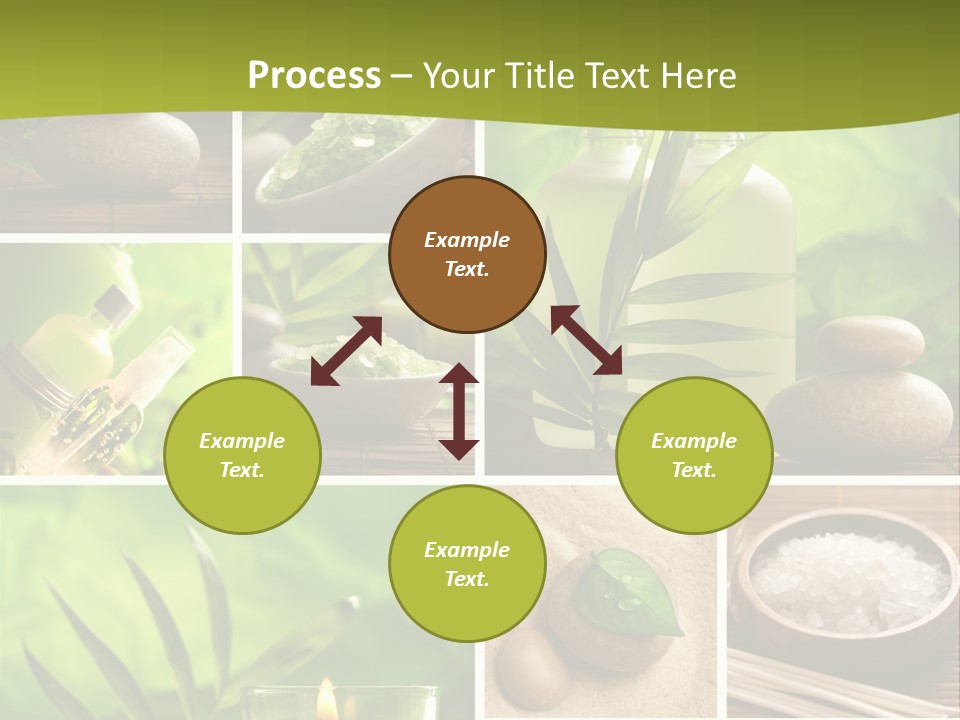 Process – Your Title Text Here

Example Text.

Example Text.

Example Text.

Example Text.